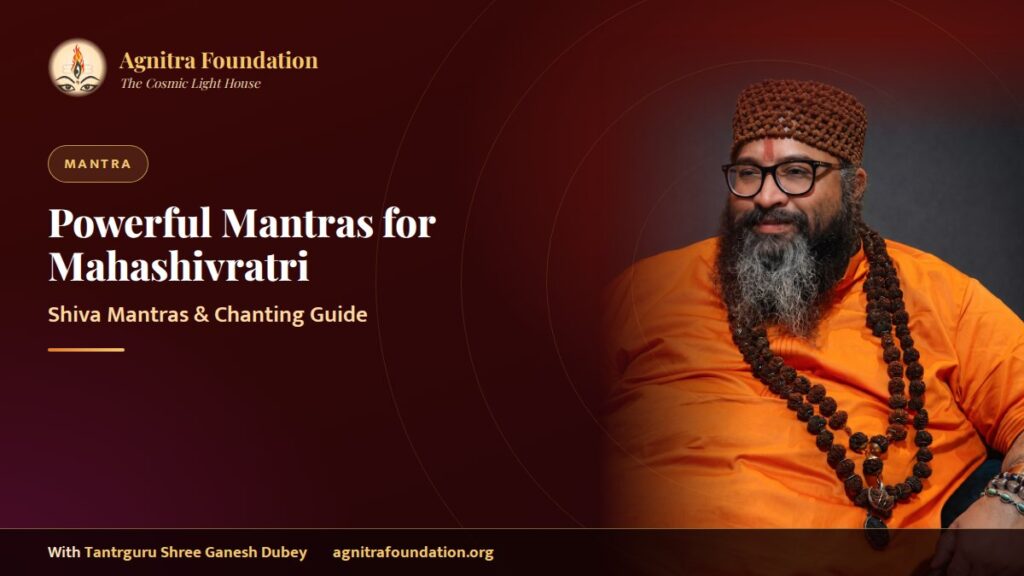 Agnitra Foundation
The Cosmic Light House

MANTRA

Powerful Mantras for Mahashivratri

Shiva Mantras & Chanting Guide

With Tantrguru Shree Ganesh Dubey agnitrafoundation.org